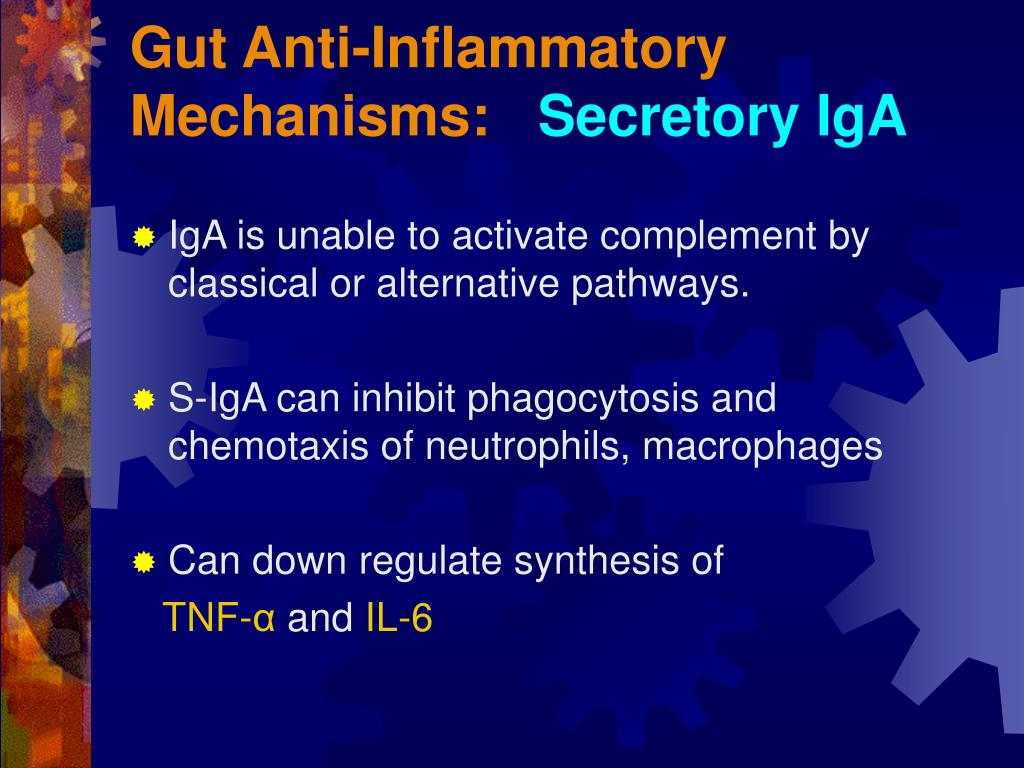 Gut Anti-Inflammatory Mechanisms: Secretory IgA

IgA is unable to activate complement by classical or alternative pathways.

S-IgA can inhibit phagocytosis and chemotaxis of neutrophils, macrophages

Can down regulate synthesis of TNF-α and IL-6